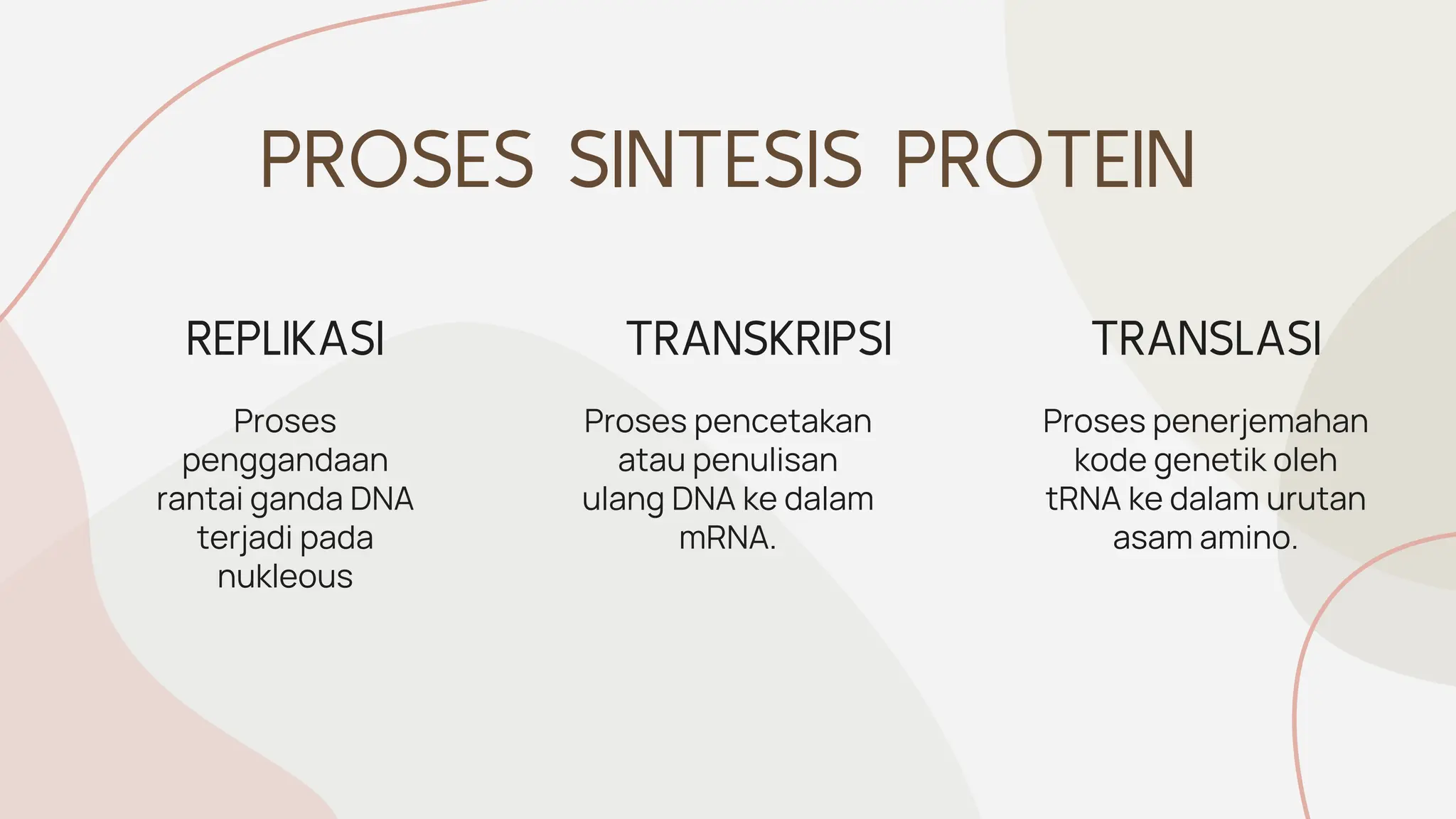 PROSES SINTESIS PROTEIN

REPLIKASI

Proses penggandaan rantai ganda DNA terjadi pada nukleous

TRANSKRIPSI

Proses pencetakan atau penulisan ulang DNA ke dalam mRNA.

TRANSLASI

Proses penerjemahan kode genetik oleh tRNA ke dalam urutan asam amino.